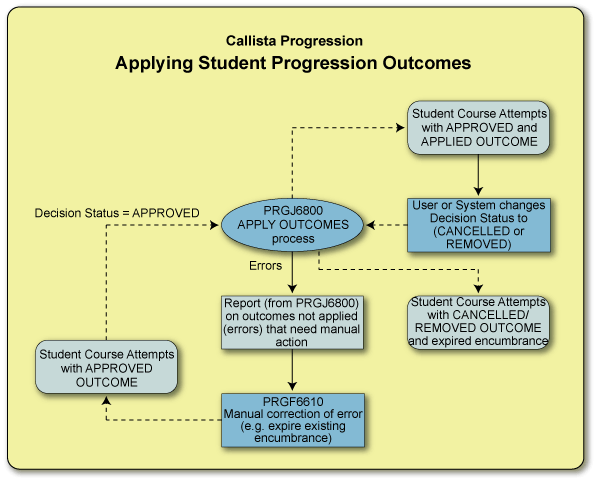 Callista Progression

Applying Student Progression Outcomes

Student Course Attempts with APPROVED and APPLIED OUTCOME

Decision Status = APPROVED

PRGJ6800 APPLY OUTCOMES process

User or System changes Decision Status to (CANCELLED or REMOVED)

Errors

Report (from PRGJ6800) on outcomes not applied (errors) that need manual action

Student Course Attempts with CANCELLED/ REMOVED OUTCOME and expired encumbrance

Student Course Attempts with APPROVED OUTCOME

PRGF6610 Manual correction of error (e.g. expire existing encumbrance)